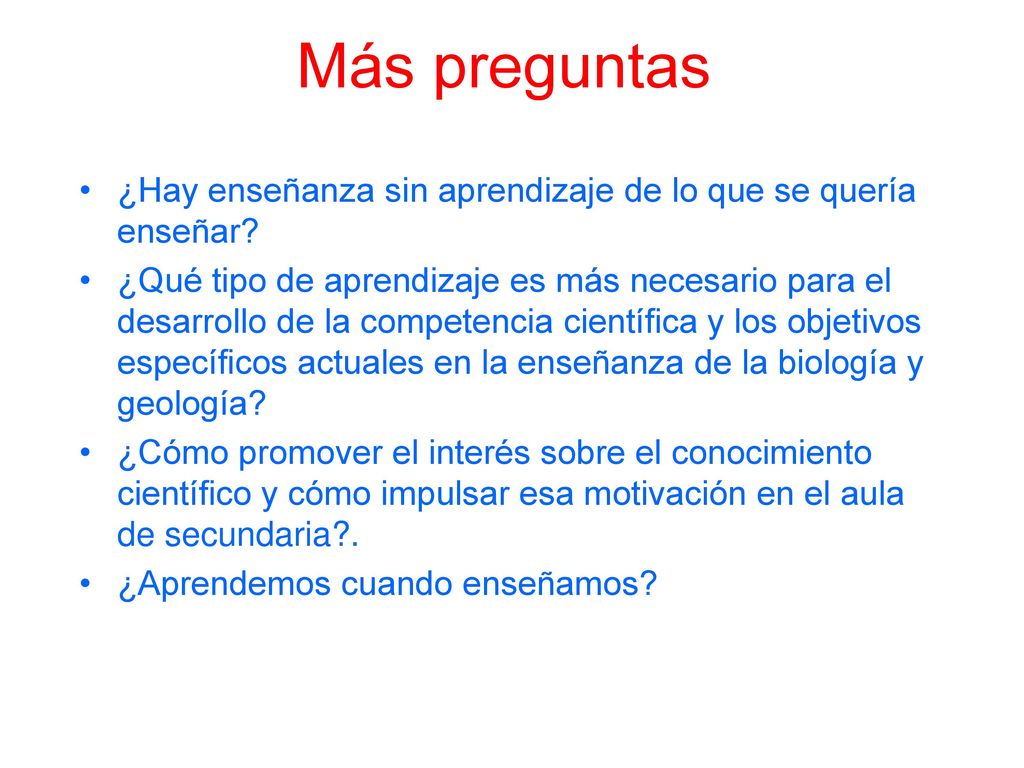 Más preguntas

• ¿Hay enseñanza sin aprendizaje de lo que se quería enseñar?
• ¿Qué tipo de aprendizaje es más necesario para el desarrollo de la competencia científica y los objetivos específicos actuales en la enseñanza de la biología y geología?
• ¿Cómo promover el interés sobre el conocimiento científico y cómo impulsar esa motivación en el aula de secundaria?.
• ¿Aprendemos cuando enseñamos?